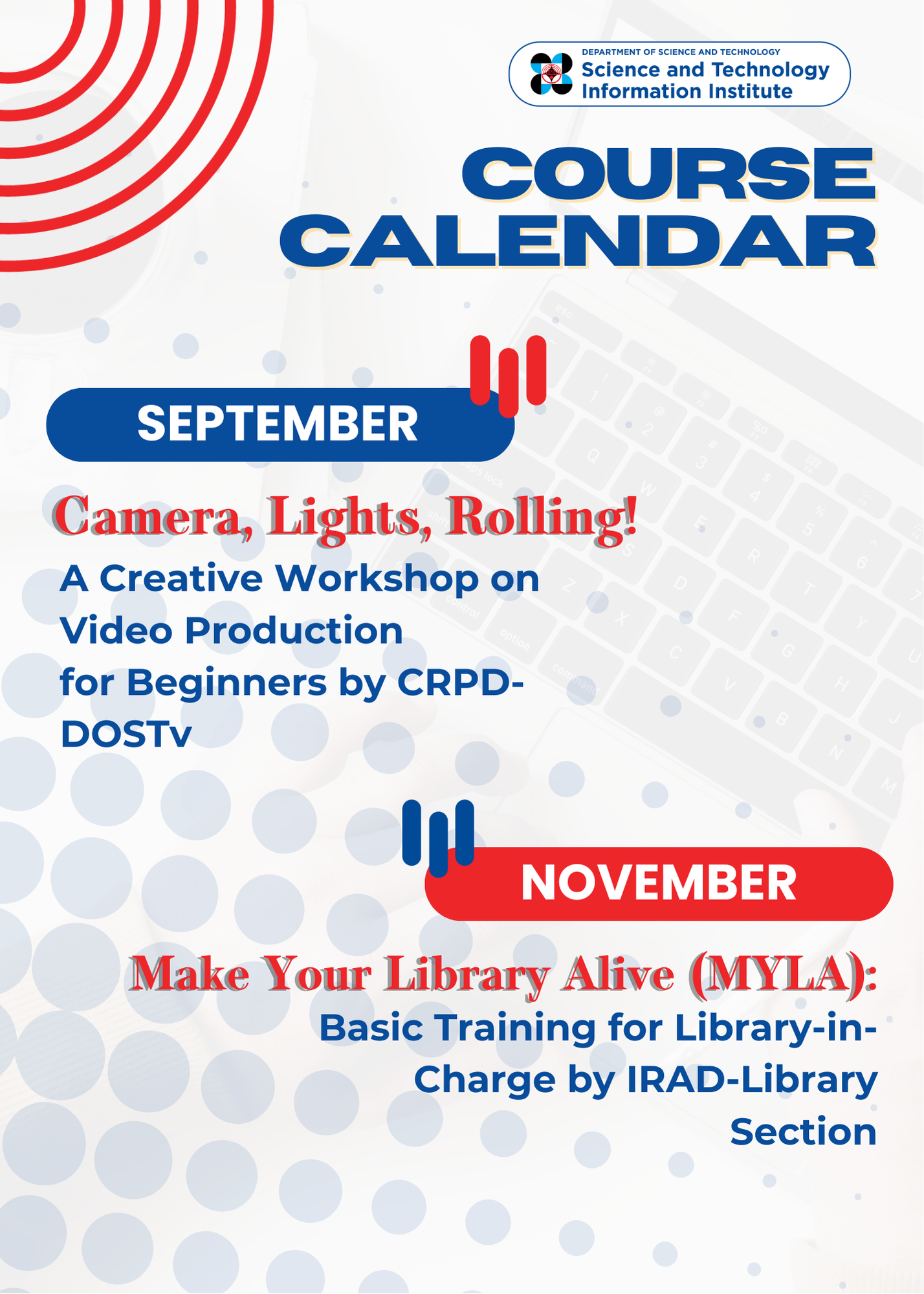 DEPARTMENT OF SCIENCE AND TECHNOLOGY
Science and Technology Information Institute

COURSE CALENDAR

SEPTEMBER

Camera, Lights, Rolling!
A Creative Workshop on Video Production for Beginners by CRPD-DOSTv

NOVEMBER

Make Your Library Alive (MYLA):
Basic Training for Library-in-Charge by IRAD-Library Section